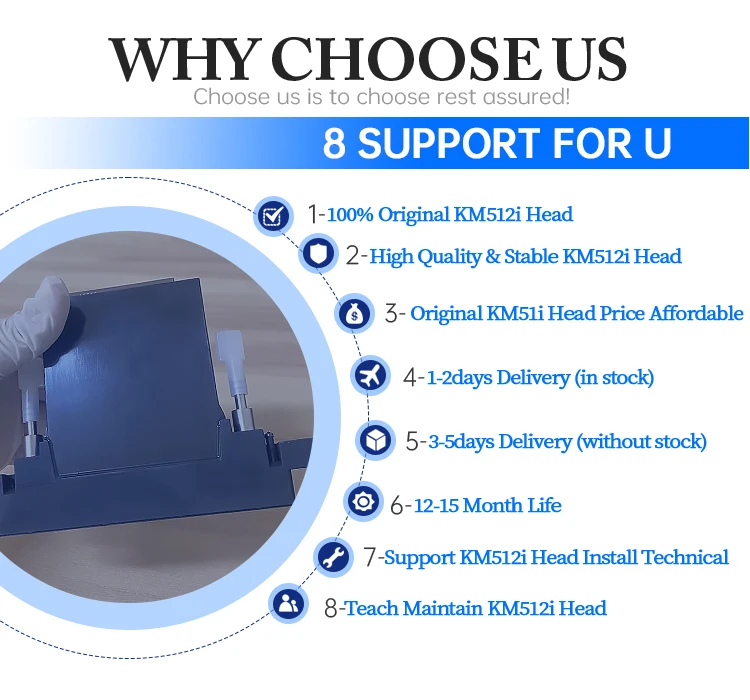 WHY CHOOSE US
Choose us is to choose rest assured!

8 SUPPORT FOR U

1-100% Original KM512i Head
2-High Quality & Stable KM512i Head
3- Original KM51i Head Price Affordable
4-1-2days Delivery (in stock)
5-3-5days Delivery (without stock)
6-12-15 Month Life
7-Support KM512i Head Install Technical
8-Teach Maintain KM512i Head